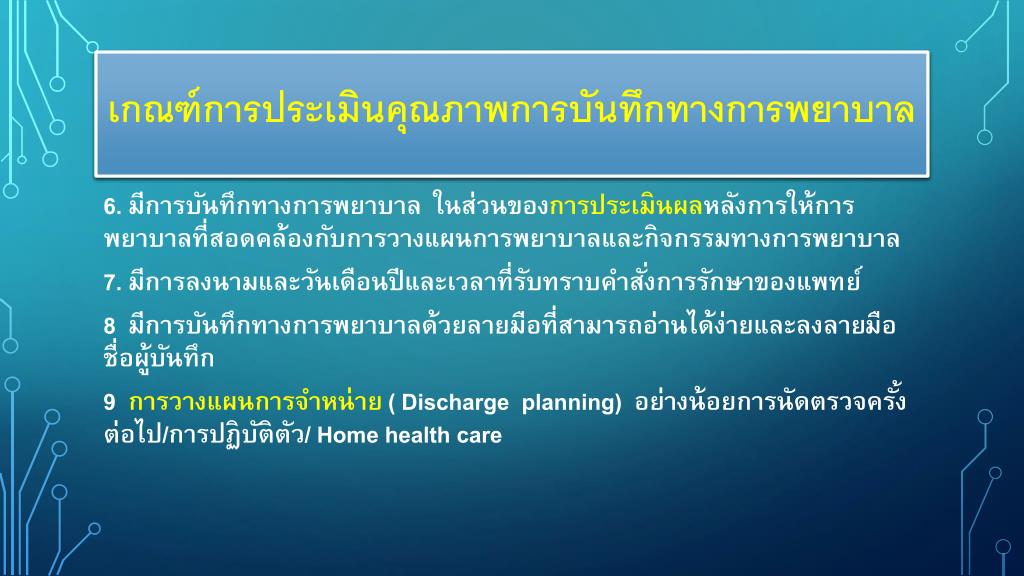 เกณฑ์การประเมินคุณภาพการบันทึกทางการพยาบาล

6. มีการบันทึกทางการพยาบาล ในส่วนของการประเมินผลหลังการให้การพยาบาลที่สอดคล้องกับการวางแผนการพยาบาลและกิจกรรมทางการพยาบาล

7. มีการลงนามและวันเดือนปีและเวลาที่รับทราบคำสั่งการรักษาของแพทย์

8 มีการบันทึกทางการพยาบาลด้วยลายมือที่สามารถอ่านได้ง่ายและลงลายมือชื่อผู้บันทึก

9 การวางแผนการจำหน่าย ( Discharge planning) อย่างน้อยการนัดตรวจครั้งต่อไป/การปฏิบัติตัว/ Home health care